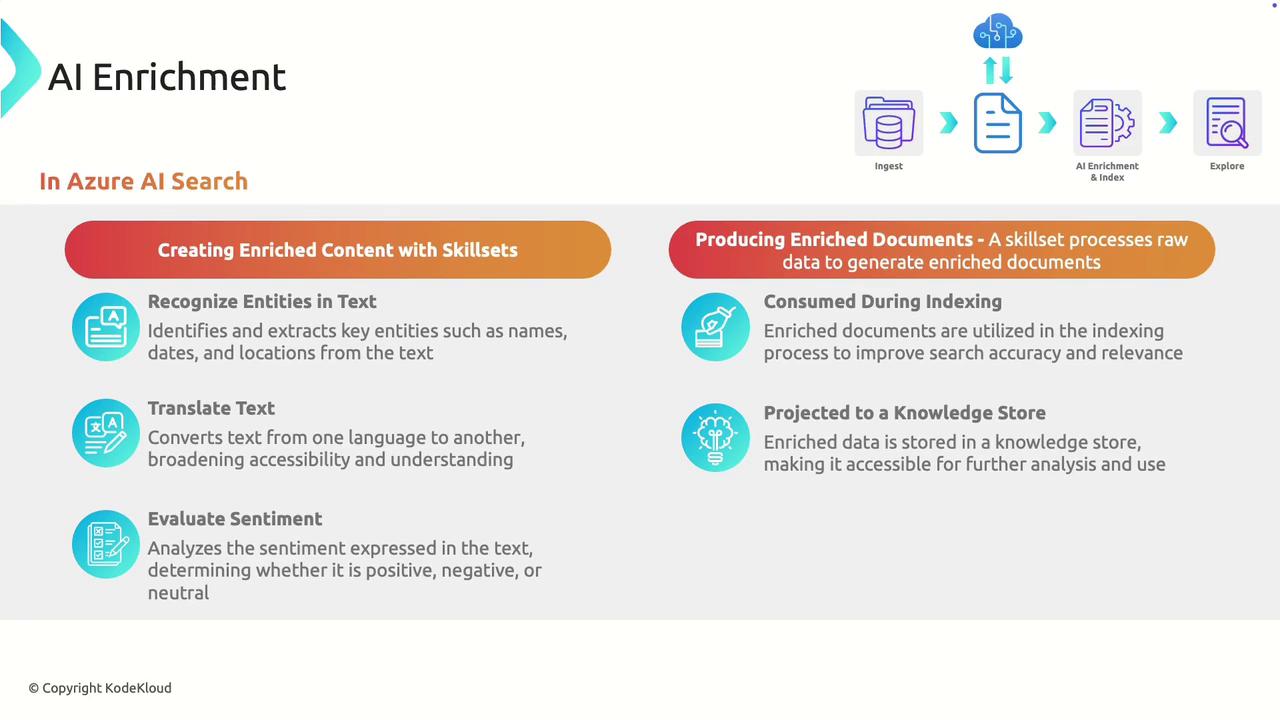 AI Enrichment

Ingest

AI Enrichment & Index

Explore

In Azure AI Search

Creating Enriched Content with Skillsets

Recognize Entities in Text
Identifies and extracts key entities such as names, dates, and locations from the text

Translate Text
Converts text from one language to another, broadening accessibility and understanding

Evaluate Sentiment
Analyzes the sentiment expressed in the text, determining whether it is positive, negative, or neutral

Producing Enriched Documents - A skillset processes raw data to generate enriched documents

Consumed During Indexing
Enriched documents are utilized in the indexing process to improve search accuracy and relevance

Projected to a Knowledge Store
Enriched data is stored in a knowledge store, making it accessible for further analysis and use

© Copyright KodeKloud